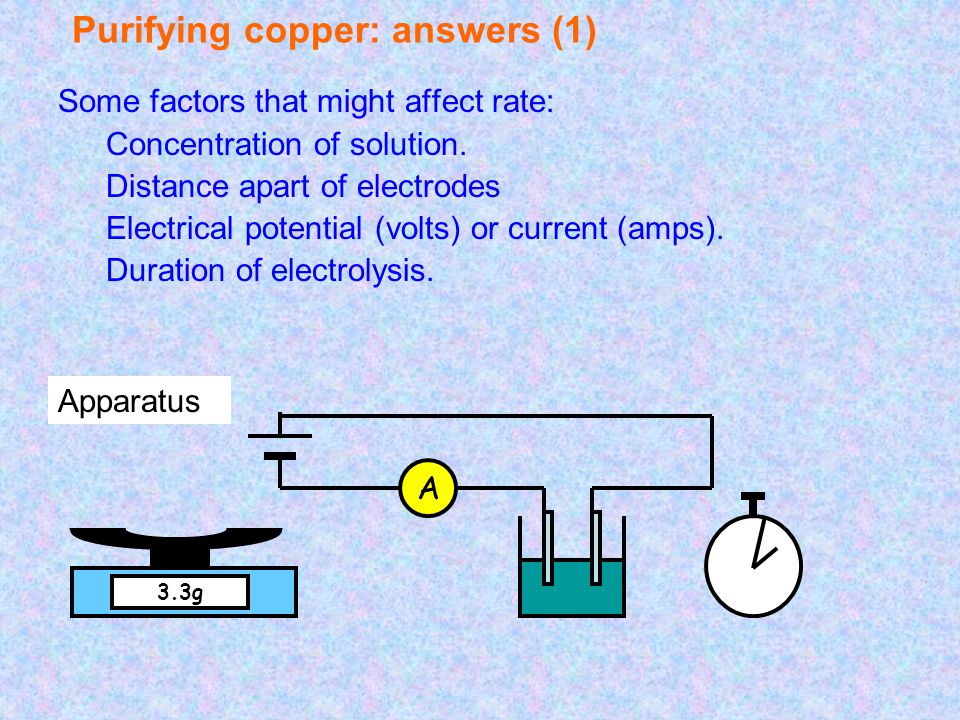 Purifying copper: answers (1)

Some factors that might affect rate:
Concentration of solution.
Distance apart of electrodes
Electrical potential (volts) or current (amps).
Duration of electrolysis.

Apparatus

A

3.3g